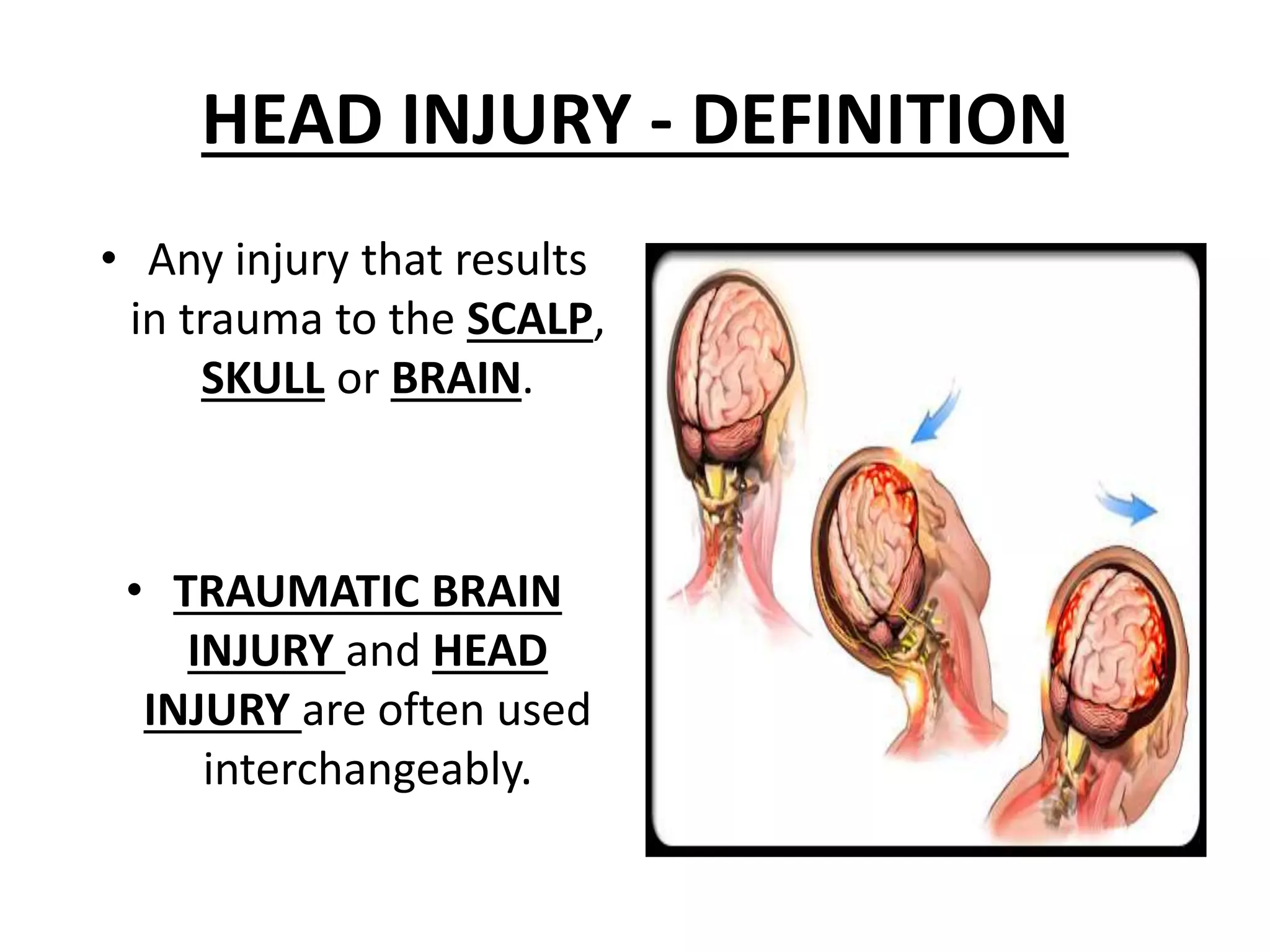 HEAD INJURY - DEFINITION

• Any injury that results in trauma to the SCALP, SKULL or BRAIN.

• TRAUMATIC BRAIN INJURY and HEAD INJURY are often used interchangeably.